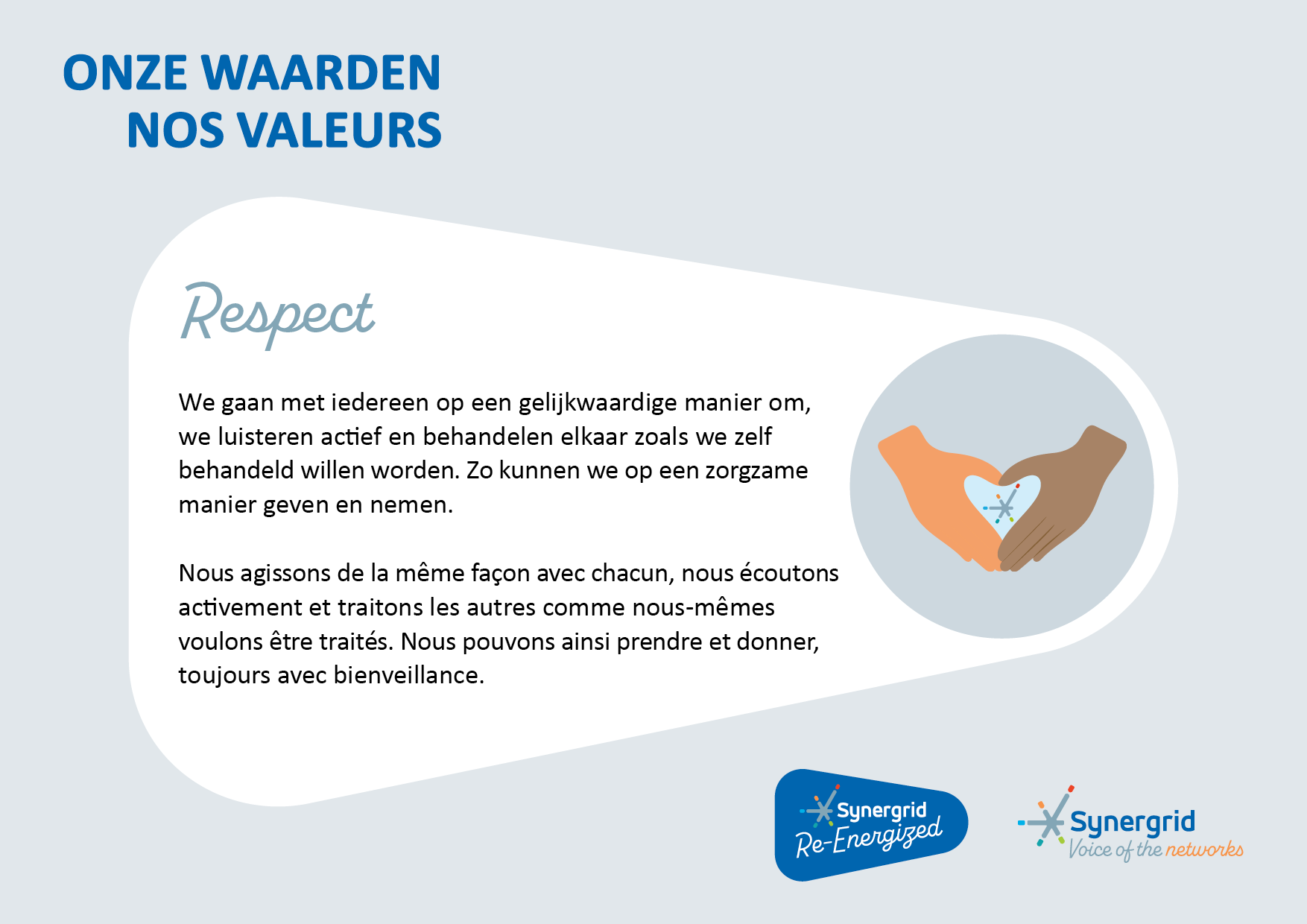 ONZE WAARDEN
NOS VALEURS

Respect

We gaan met iedereen op een gelijkwaardige manier om, we luisteren actief en behandelen elkaar zoals we zelf behandeld willen worden. Zo kunnen we op een zorgzame manier geven en nemen.

Nous agissons de la même façon avec chacun, nous écoutons activement et traitons les autres comme nous-mêmes voulons être traités. Nous pouvons ainsi prendre et donner, toujours avec bienveillance.

Synergrid Re-Energized

Synergrid Voice of the networks